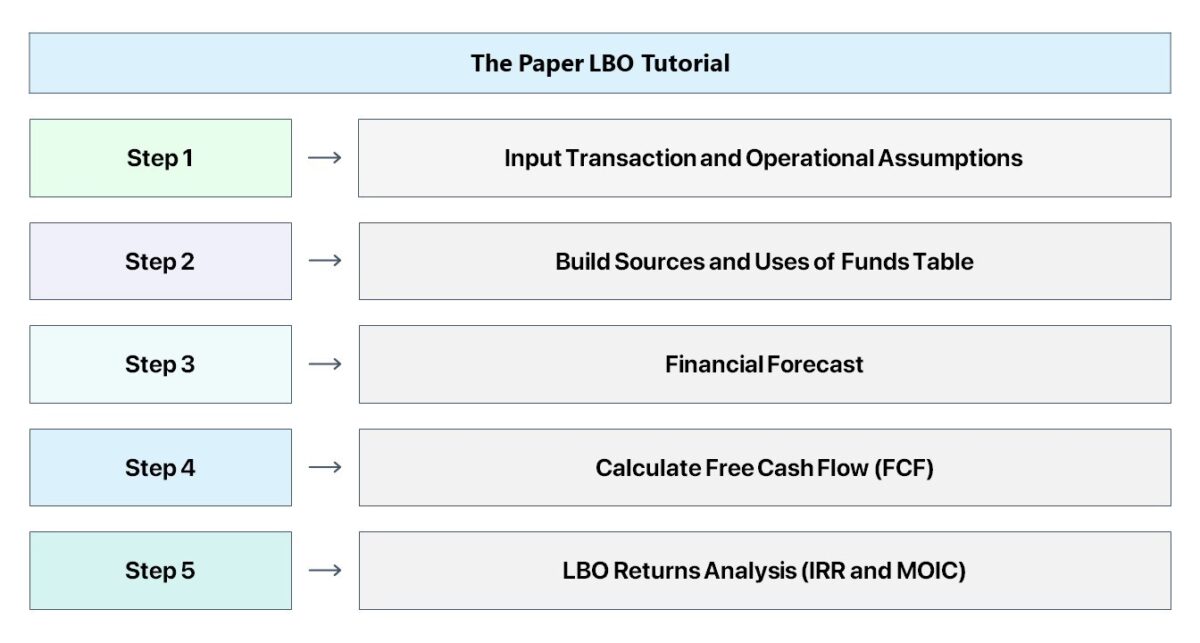 The Paper LBO Tutorial

Step 1 → Input Transaction and Operational Assumptions

Step 2 → Build Sources and Uses of Funds Table

Step 3 → Financial Forecast

Step 4 → Calculate Free Cash Flow (FCF)

Step 5 → LBO Returns Analysis (IRR and MOIC)